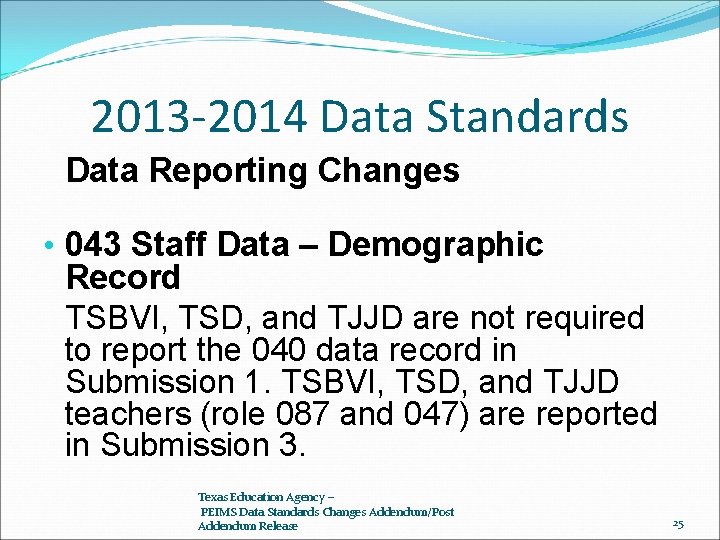 2013-2014 Data Standards

Data Reporting Changes

• 043 Staff Data – Demographic Record

TSBVI, TSD, and TJJD are not required to report the 040 data record in Submission 1. TSBVI, TSD, and TJJD teachers (role 087 and 047) are reported in Submission 3.

Texas Education Agency – PEIMS Data Standards Changes Addendum/Post Addendum Release

25